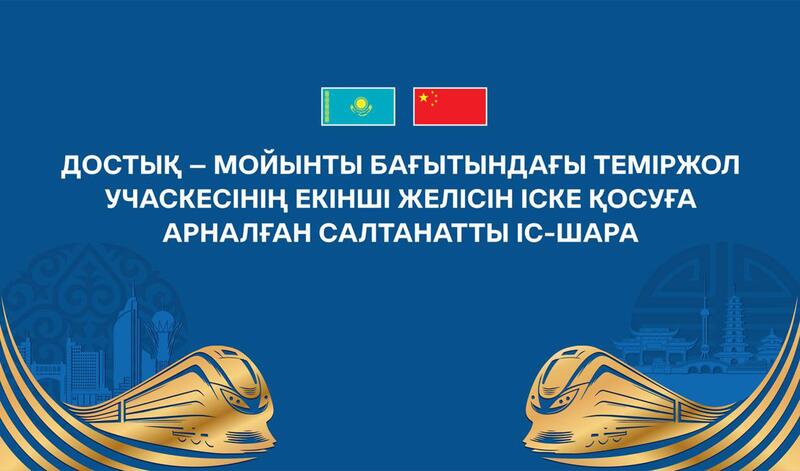 ДОСТЫҚ – МОЙЫНТЫ БАҒЫТЫНДАҒЫ ТЕМІРЖОЛ УЧАСКЕСІНІҢ ЕКІНШІ ЖЕЛІСІН ІСКЕ ҚОСУҒА АРНАЛҒАН САЛТАНАТТЫ ІС-ШАРА